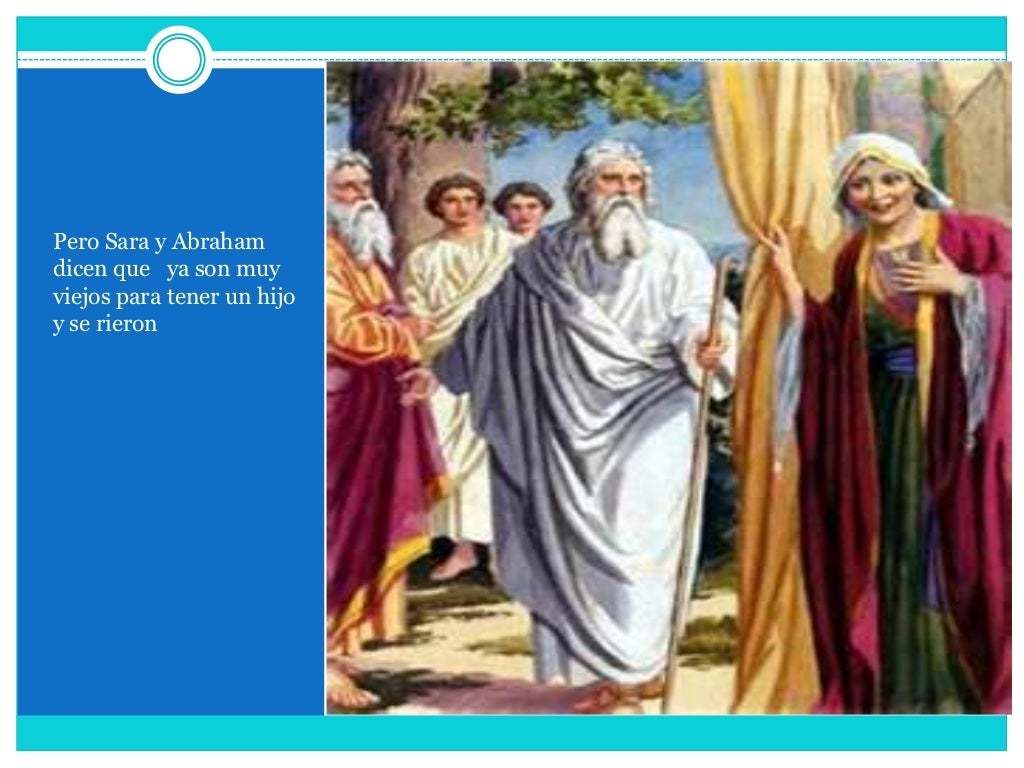 Pero Sara y Abraham dicen que ya son muy viejos para tener un hijo y se rieron